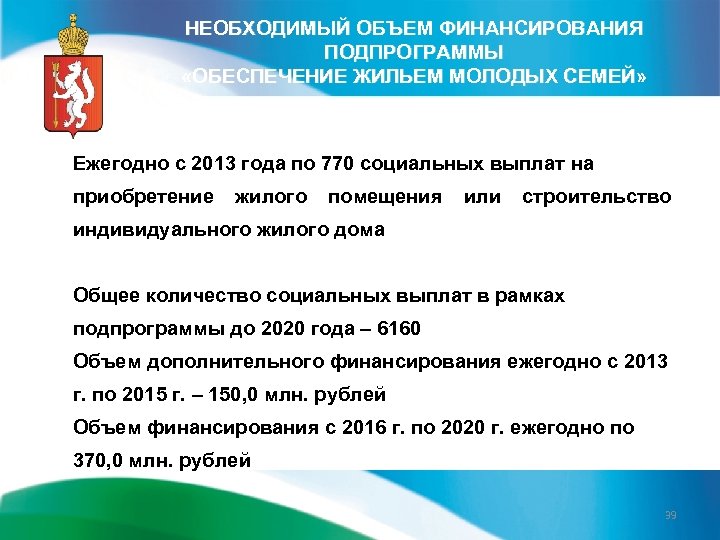 НЕОБХОДИМЫЙ ОБЪЕМ ФИНАНСИРОВАНИЯ ПОДПРОГРАММЫ «ОБЕСПЕЧЕНИЕ ЖИЛЬЕМ МОЛОДЫХ СЕМЕЙ»

Ежегодно с 2013 года по 770 социальных выплат на приобретение жилого помещения или строительство индивидуального жилого дома

Общее количество социальных выплат в рамках подпрограммы до 2020 года – 6160
Объем дополнительного финансирования ежегодно с 2013 г. по 2015 г. – 150,0 млн. рублей
Объем финансирования с 2016 г. по 2020 г. ежегодно по 370,0 млн. рублей

39